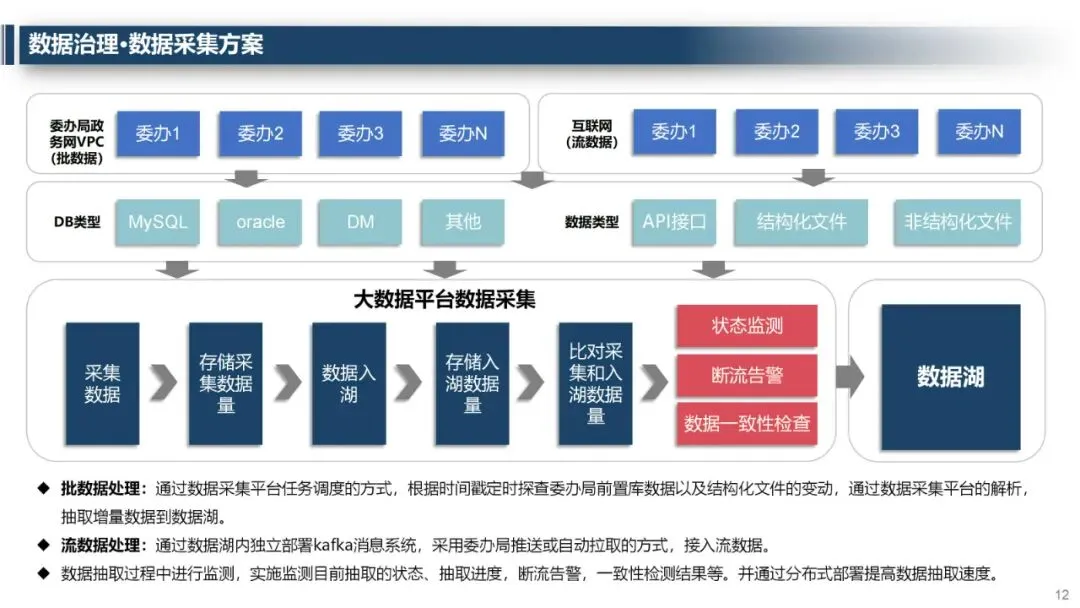 数据治理•数据采集方案

委办局政务网VPC（批数据）

委办1

委办2

委办3

委办N

互联网（流数据）

委办1

委办2

委办3

委办N

DB类型

MySQL

oracle

DM

其他

数据类型

API接口

结构化文件

非结构化文件

大数据平台数据采集

采集数据

存储采集数据量

数据入湖

存储入湖数据量

比对采集和入湖数据量

状态监测

断流告警

数据一致性检查

数据湖

◆ 批数据处理：通过数据采集平台任务调度的方式，根据时间戳定时探查委办局前置库数据以及结构化文件的变动，通过数据采集平台的解析，抽取增量数据到数据湖。

◆ 流数据处理：通过数据湖内独立部署kafka消息系统，采用委办局推送或自动拉取的方式，接入流数据。

◆ 数据抽取过程中进行监测，实施监测目前抽取的状态、抽取进度，断流告警，一致性检测结果等。并通过分布式部署提高数据抽取速度。

12